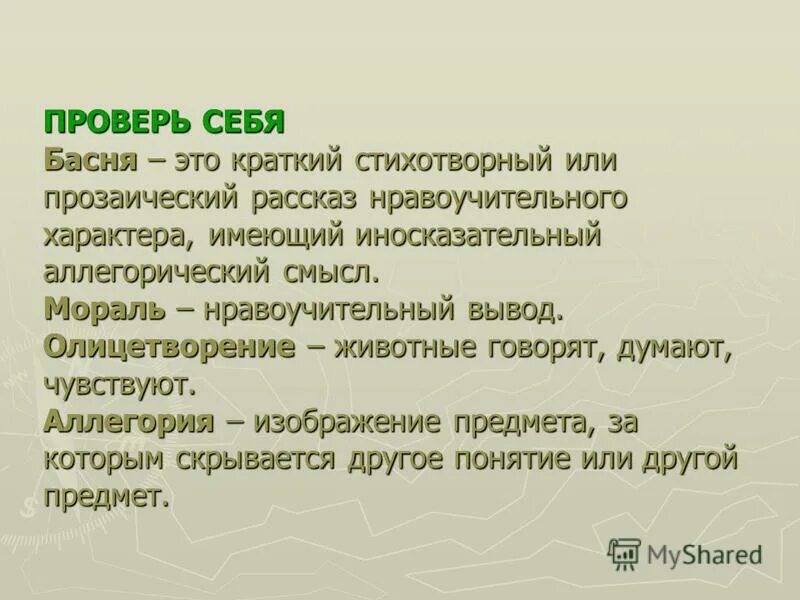 ПРОВЕРЬ СЕБЯ
Басня – это краткий стихотворный или прозаический рассказ нравоучительного характера, имеющий иносказательный аллегорический смысл.
Мораль – нравоучительный вывод.
Олицетворение – животные говорят, думают, чувствуют.
Аллегория – изображение предмета, за которым скрывается другое понятие или другой предмет.

MyShared